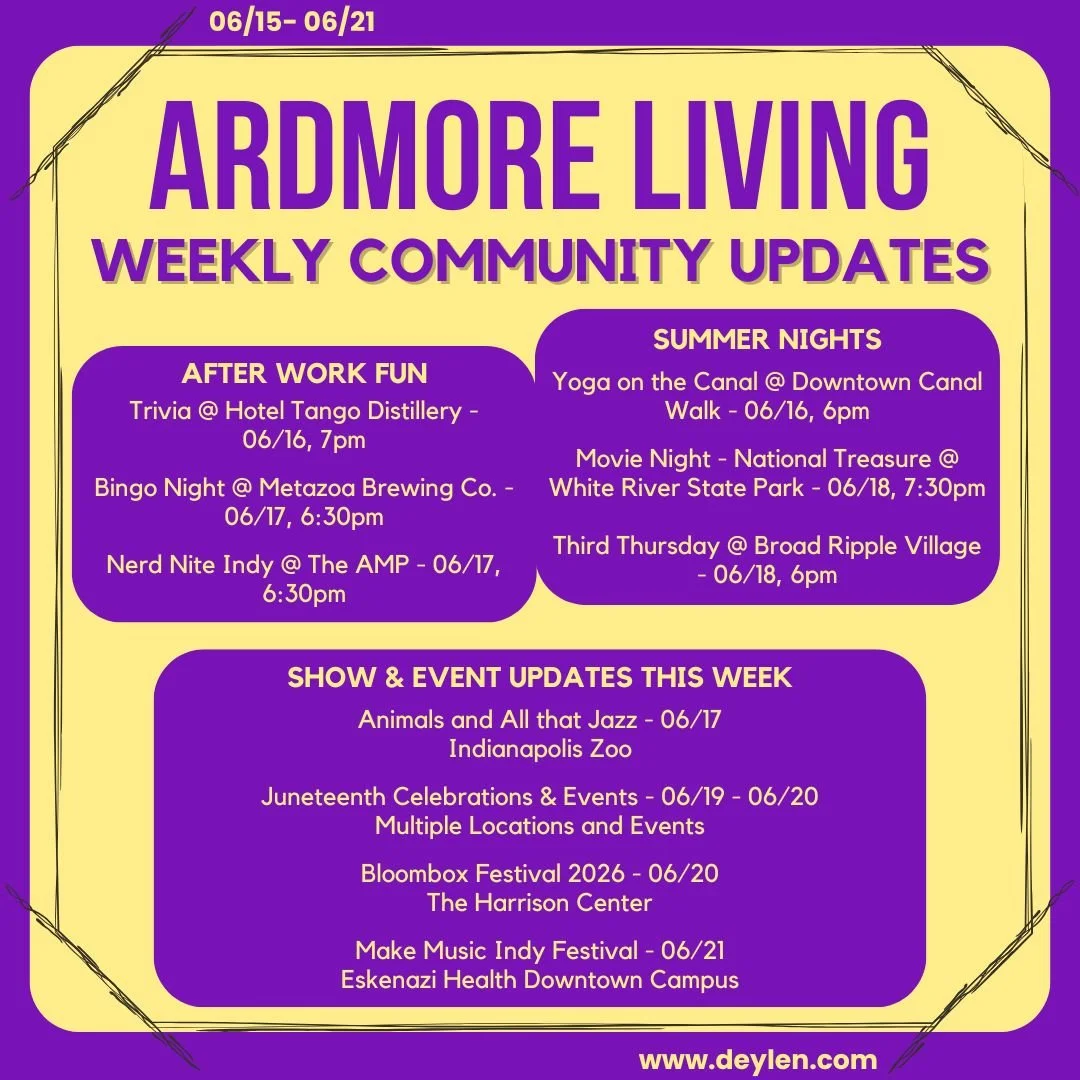 06/15- 06/21

ARDMORE LIVING

WEEKLY COMMUNITY UPDATES

AFTER WORK FUN

Trivia @ Hotel Tango Distillery - 06/16, 7pm

Bingo Night @ Metazoa Brewing Co. - 06/17, 6:30pm

Nerd Nite Indy @ The AMP - 06/17, 6:30pm

SUMMER NIGHTS

Yoga on the Canal @ Downtown Canal Walk - 06/16, 6pm

Movie Night - National Treasure @ White River State Park - 06/18, 7:30pm

Third Thursday @ Broad Ripple Village - 06/18, 6pm

SHOW & EVENT UPDATES THIS WEEK

Animals and All that Jazz - 06/17
Indianapolis Zoo

Juneteenth Celebrations & Events - 06/19 - 06/20
Multiple Locations and Events

Bloombox Festival 2026 - 06/20
The Harrison Center

Make Music Indy Festival - 06/21
Eskenazi Health Downtown Campus

www.deylen.com